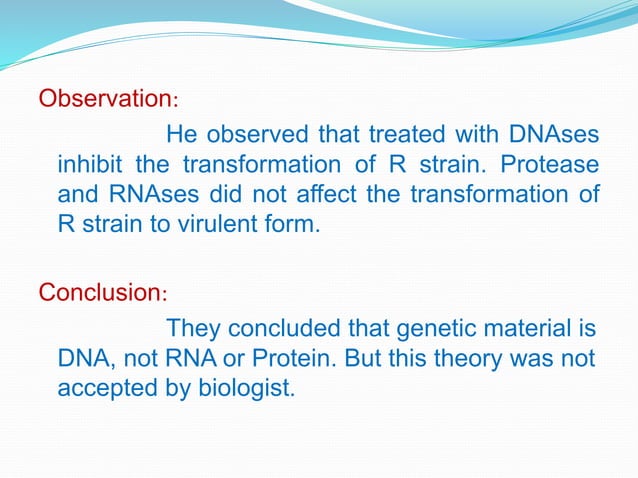 Observation:

He observed that treated with DNAses inhibit the transformation of R strain. Protease and RNAses did not affect the transformation of R strain to virulent form.

Conclusion:

They concluded that genetic material is DNA, not RNA or Protein. But this theory was not accepted by biologist.